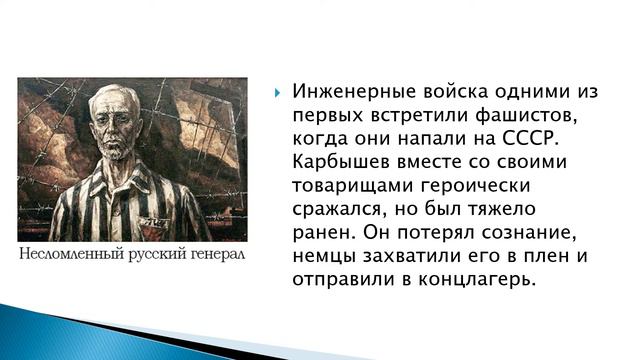 Несломленный русский генерал

Инженерные войска одними из первых встретили фашистов, когда они напали на СССР. Карбышев вместе со своими товарищами героически сражался, но был тяжело ранен. Он потерял сознание, немцы захватили его в плен и отправили в концлагерь.